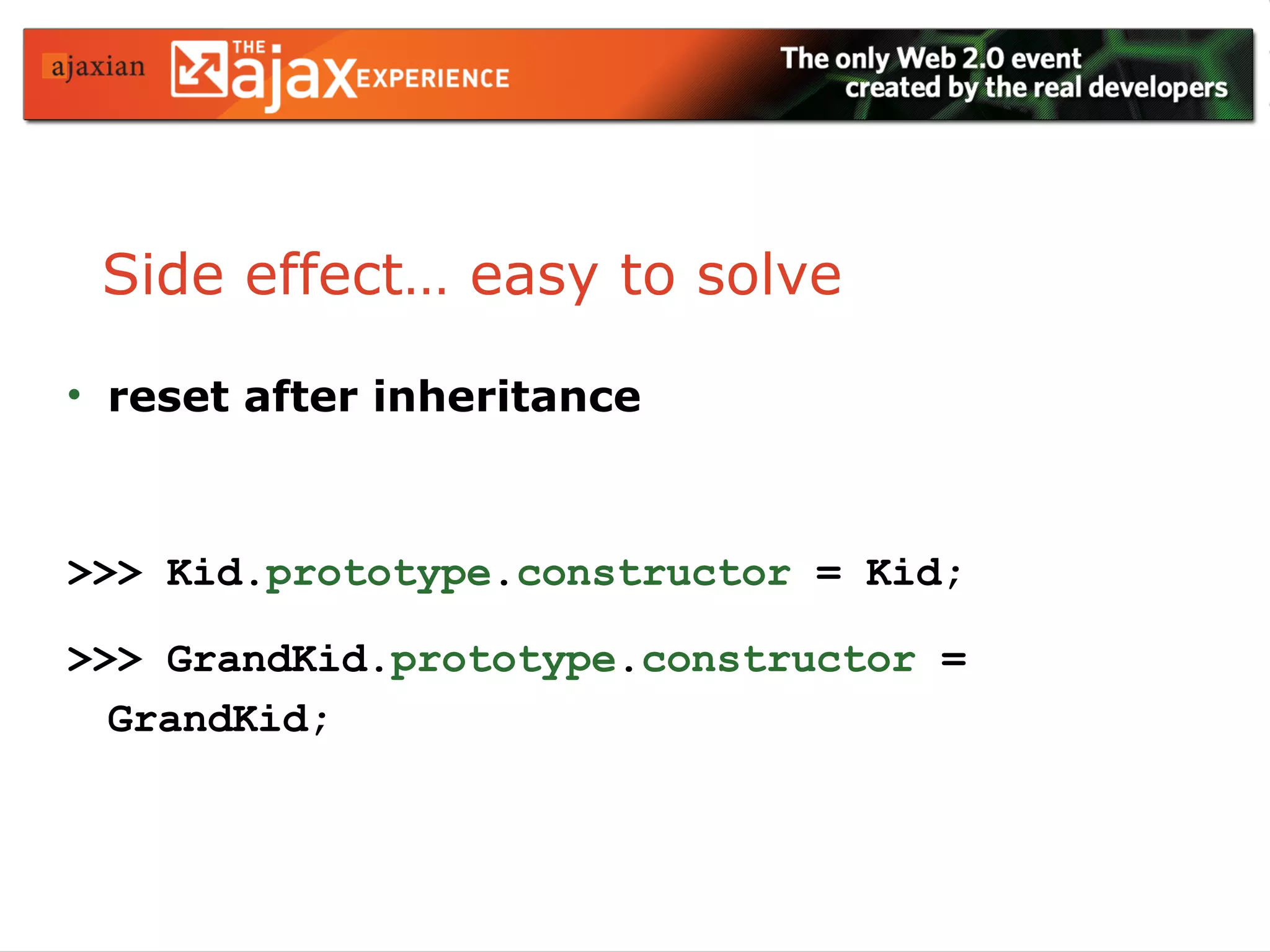 ajaxian THE ajax EXPERIENCE

The only Web 2.0 event created by the real developers

Side effect... easy to solve

• reset after inheritance

>>> Kid.prototype.constructor = Kid;

>>> GrandKid.prototype.constructor = GrandKid;